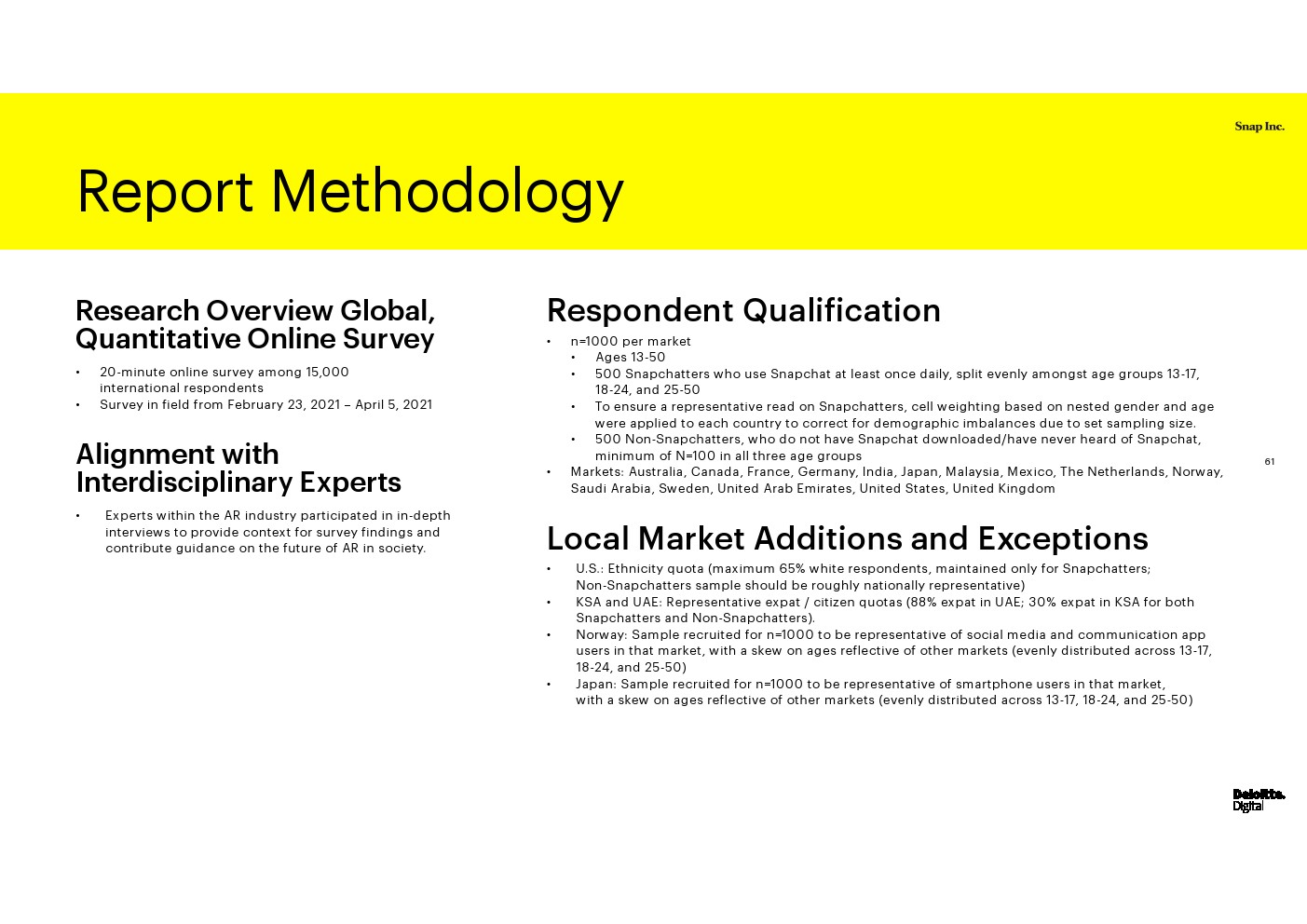 Snap Inc.

Report Methodology

Research Overview Global, Quantitative Online Survey

• 20-minute online survey among 15,000 international respondents
• Survey in field from February 23, 2021 – April 5, 2021

Alignment with Interdisciplinary Experts

• Experts within the AR industry participated in in-depth interviews to provide context for survey findings and contribute guidance on the future of AR in society.

Respondent Qualification

• n=1000 per market
  • Ages 13-50
  • 500 Snapchatters who use Snapchat at least once daily, split evenly amongst age groups 13-17, 18-24, and 25-50
  • To ensure a representative read on Snapchatters, cell weighting based on nested gender and age were applied to each country to correct for demographic imbalances due to set sampling size.
  • 500 Non-Snapchatters, who do not have Snapchat downloaded/have never heard of Snapchat, minimum of N=100 in all three age groups
• Markets: Australia, Canada, France, Germany, India, Japan, Malaysia, Mexico, The Netherlands, Norway, Saudi Arabia, Sweden, United Arab Emirates, United States, United Kingdom

61

Local Market Additions and Exceptions

• U.S.: Ethnicity quota (maximum 65% white respondents, maintained only for Snapchatters; Non-Snapchatters sample should be roughly nationally representative)
• KSA and UAE: Representative expat / citizen quotas (88% expat in UAE; 30% expat in KSA for both Snapchatters and Non-Snapchatters).
• Norway: Sample recruited for n=1000 to be representative of social media and communication app users in that market, with a skew on ages reflective of other markets (evenly distributed across 13-17, 18-24, and 25-50)
• Japan: Sample recruited for n=1000 to be representative of smartphone users in that market, with a skew on ages reflective of other markets (evenly distributed across 13-17, 18-24, and 25-50)

Deloitte.
Digital